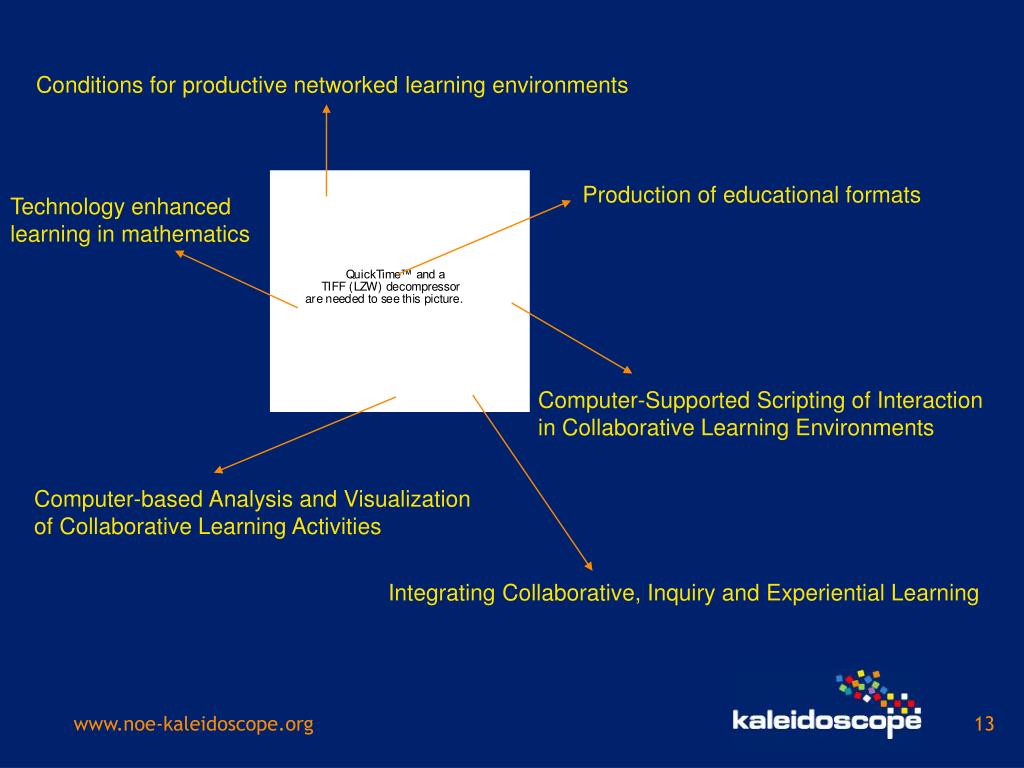 Conditions for productive networked learning environments

Technology enhanced learning in mathematics

Production of educational formats

QuickTime™ and a TIFF (LZW) decompressor are needed to see this picture.

Computer-Supported Scripting of Interaction in Collaborative Learning Environments

Computer-based Analysis and Visualization of Collaborative Learning Activities

Integrating Collaborative, Inquiry and Experiential Learning

www.noe-kaleidoscope.org

kaleidoscope

13